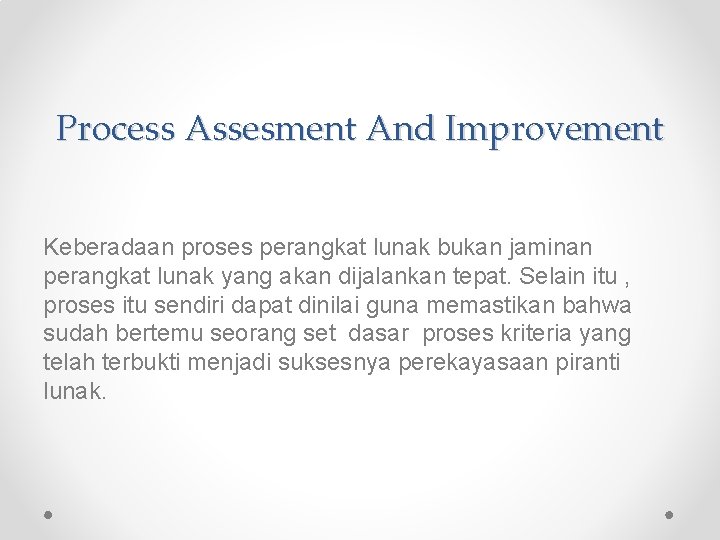 Process Assesment And Improvement

Keberadaan proses perangkat lunak bukan jaminan perangkat lunak yang akan dijalankan tepat. Selain itu , proses itu sendiri dapat dinilai guna memastikan bahwa sudah bertemu seorang set dasar proses kriteria yang telah terbukti menjadi suksesnya perekayasaan piranti lunak.